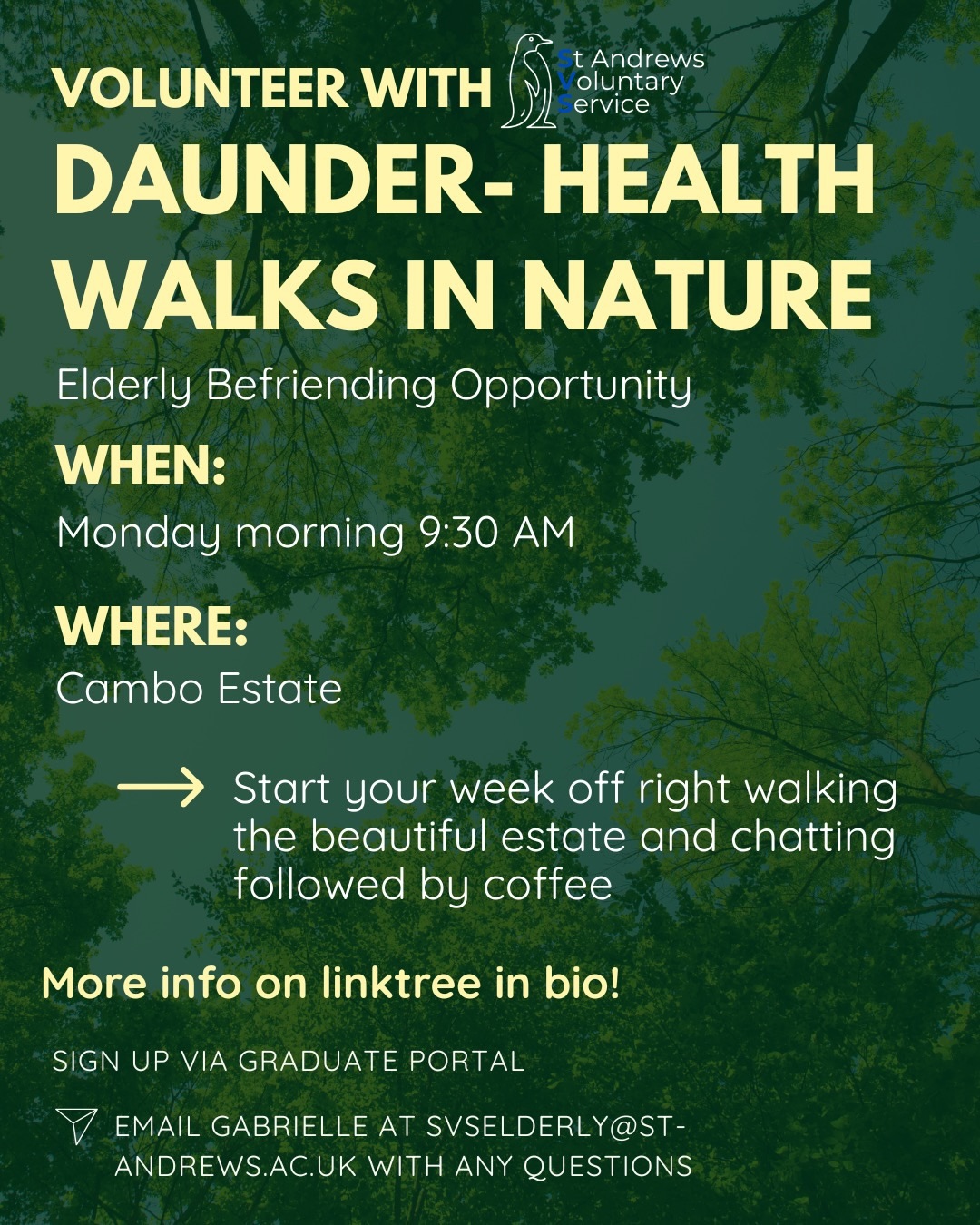 VOLUNTEER WITH St Andrews Voluntary Service

DAUNDER- HEALTH WALKS IN NATURE

Elderly Befriending Opportunity

WHEN:

Monday morning 9:30 AM

WHERE:

Cambo Estate

Start your week off right walking the beautiful estate and chatting followed by coffee

More info on linktree in bio!

SIGN UP VIA GRADUATE PORTAL

EMAIL GABRIELLE AT SVSELDERLY@ST-ANDREWS.AC.UK WITH ANY QUESTIONS